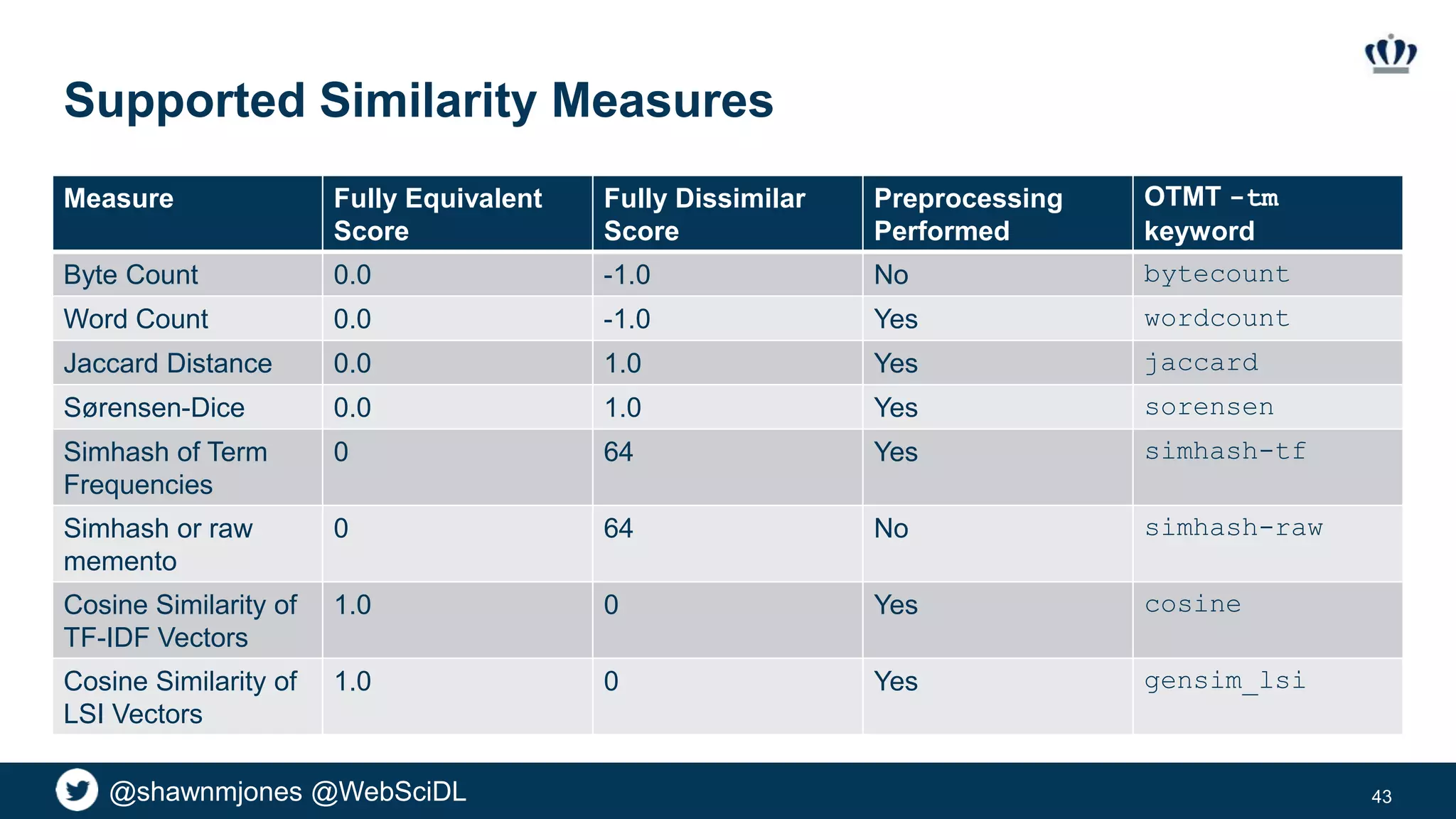 Supported Similarity Measures

| Measure | Fully Equivalent Score | Fully Dissimilar Score | Preprocessing Performed | OTMT -tm keyword |
|---|---|---|---|---|
| Byte Count | 0.0 | -1.0 | No | bytecount |
| Word Count | 0.0 | -1.0 | Yes | wordcount |
| Jaccard Distance | 0.0 | 1.0 | Yes | jaccard |
| Sørensen-Dice | 0.0 | 1.0 | Yes | sorensen |
| Simhash of Term Frequencies | 0 | 64 | Yes | simhash-tf |
| Simhash or raw memento | 0 | 64 | No | simhash-raw |
| Cosine Similarity of TF-IDF Vectors | 1.0 | 0 | Yes | cosine |
| Cosine Similarity of LSI Vectors | 1.0 | 0 | Yes | gensim_lsi |

@shawnmjones @WebSciDL

43